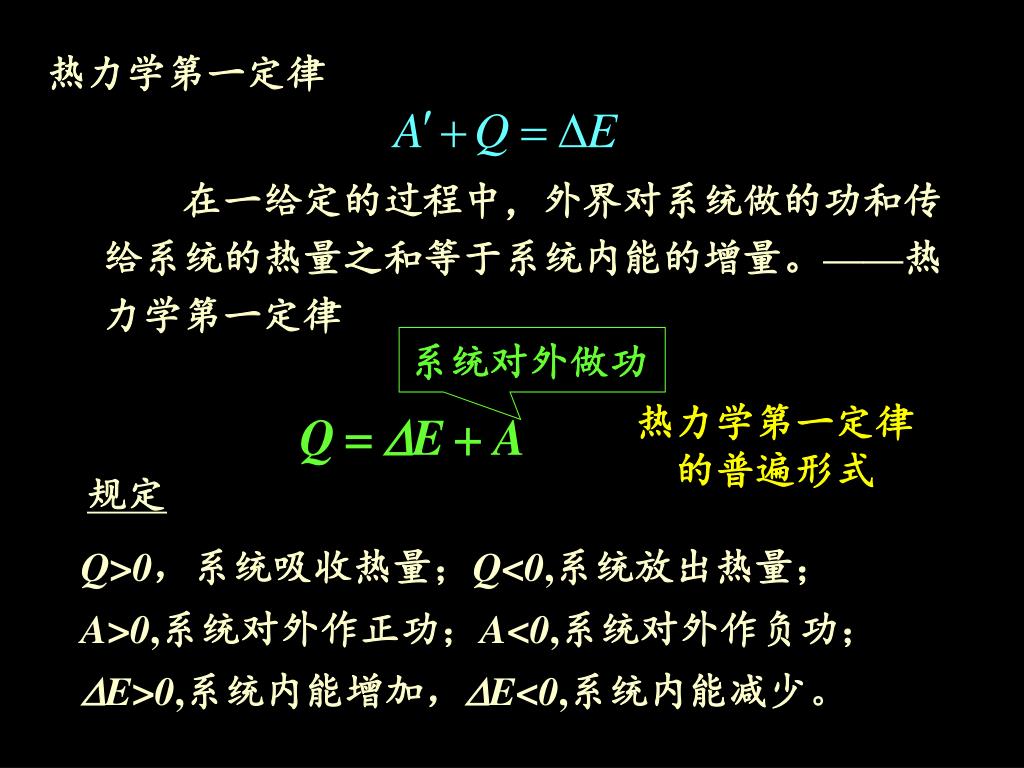 热力学第一定律

$A' + Q = \Delta E$

在一给定的过程中，外界对系统做的功和传给系统的热量之和等于系统内能的增量。——热力学第一定律

系统对外做功

$Q = \Delta E + A$

热力学第一定律的普遍形式

规定

$Q>0$，系统吸收热量；$Q<0$,系统放出热量；

$A>0$,系统对外作正功；$A<0$,系统对外作负功；

$\Delta E>0$,系统内能增加，$\Delta E<0$,系统内能减少。